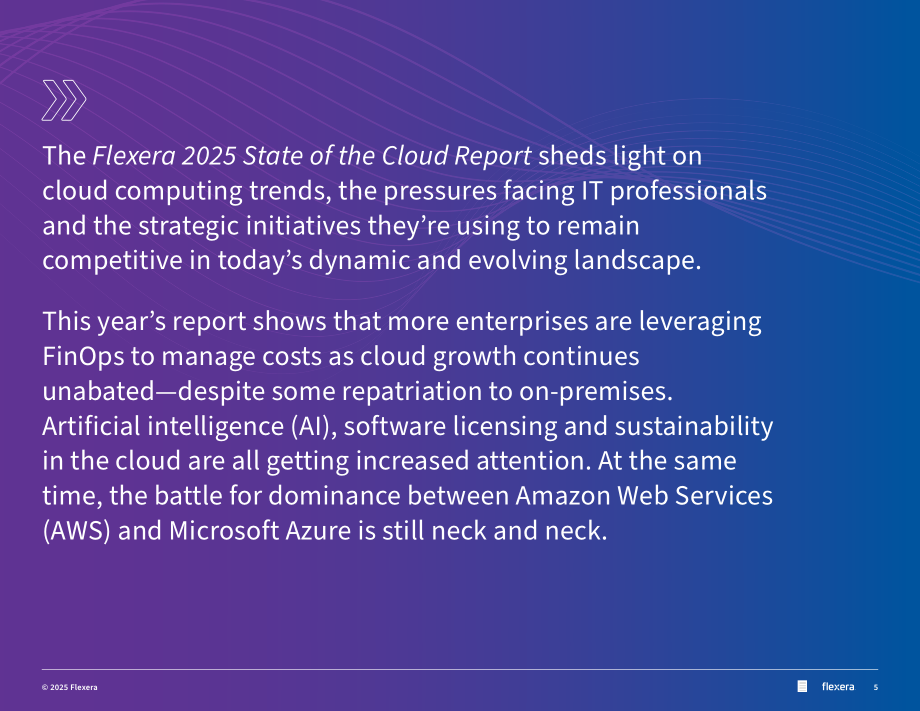 The Flexera 2025 State of the Cloud Report sheds light on cloud computing trends, the pressures facing IT professionals and the strategic initiatives they're using to remain competitive in today's dynamic and evolving landscape.

This year's report shows that more enterprises are leveraging FinOps to manage costs as cloud growth continues unabated—despite some repatriation to on-premises. Artificial intelligence (AI), software licensing and sustainability in the cloud are all getting increased attention. At the same time, the battle for dominance between Amazon Web Services (AWS) and Microsoft Azure is still neck and neck.

© 2025 Flexera

flexera 5